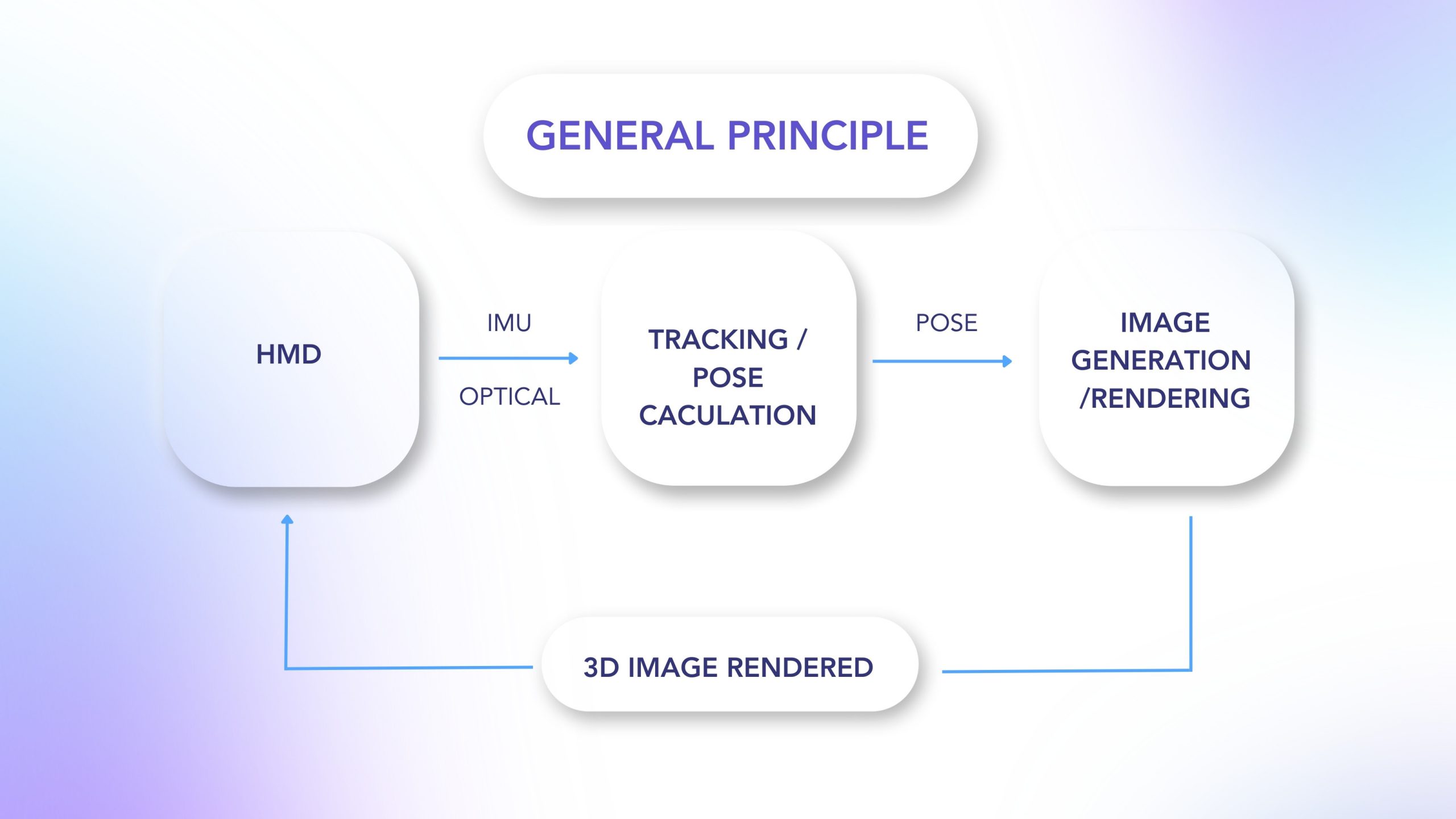 GENERAL PRINCIPLE

HMD

IMU

OPTICAL

TRACKING / POSE CACULATION

POSE

IMAGE GENERATION /RENDERING

3D IMAGE RENDERED